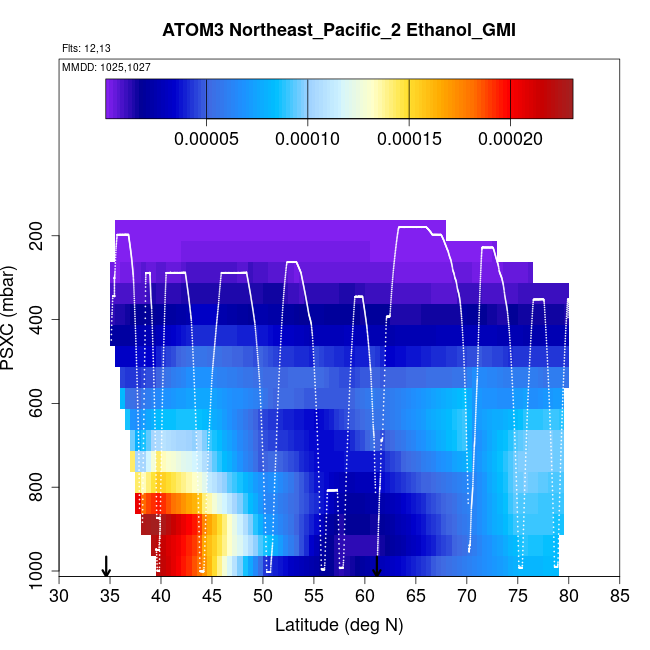 ATOM3 Northeast_Pacific_2 Ethanol_GMI

Flts: 12,13

MMDD: 1025,1027

0.00005 0.00010 0.00015 0.00020

PSXC (mbar)

200
400
600
800
1000

30 35 40 45 50 55 60 65 70 75 80 85

Latitude (deg N)